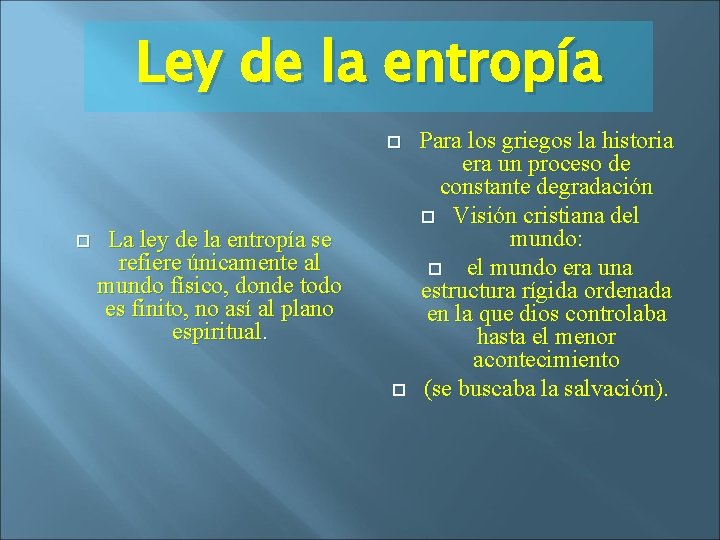 Ley de la entropía

La ley de la entropía se refiere únicamente al mundo físico, donde todo es finito, no así al plano espiritual.

Para los griegos la historia era un proceso de constante degradación

Visión cristiana del mundo:

el mundo era una estructura rígida ordenada en la que dios controlaba hasta el menor acontecimiento

(se buscaba la salvación).